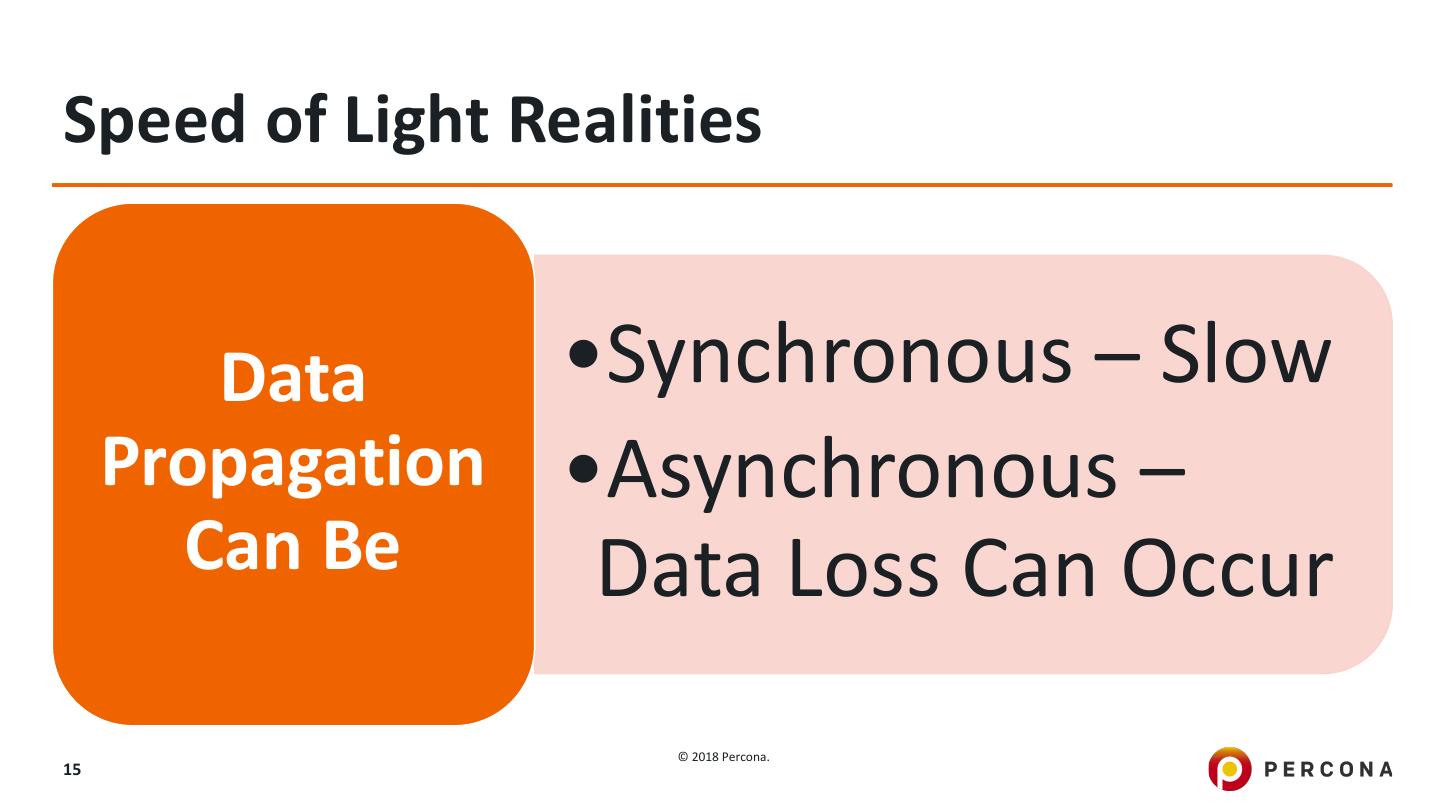 Speed of Light Realities

Data Propagation Can Be

•Synchronous – Slow
•Asynchronous – Data Loss Can Occur

15

© 2018 Percona.

PERCONA